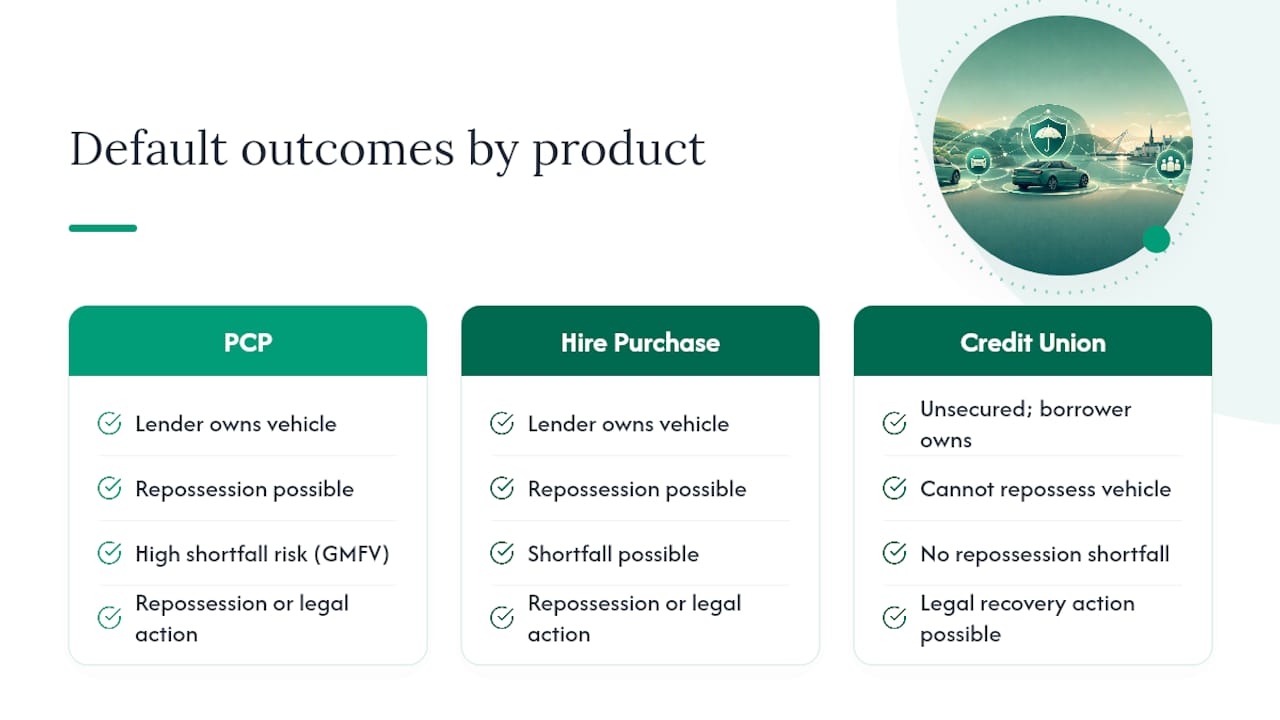 Default outcomes by product

PCP

Lender owns vehicle

Repossession possible

High shortfall risk (GMFV)

Repossession or legal action

Hire Purchase

Lender owns vehicle

Repossession possible

Shortfall possible

Repossession or legal action

Credit Union

Unsecured; borrower owns

Cannot repossess vehicle

No repossession shortfall

Legal recovery action possible